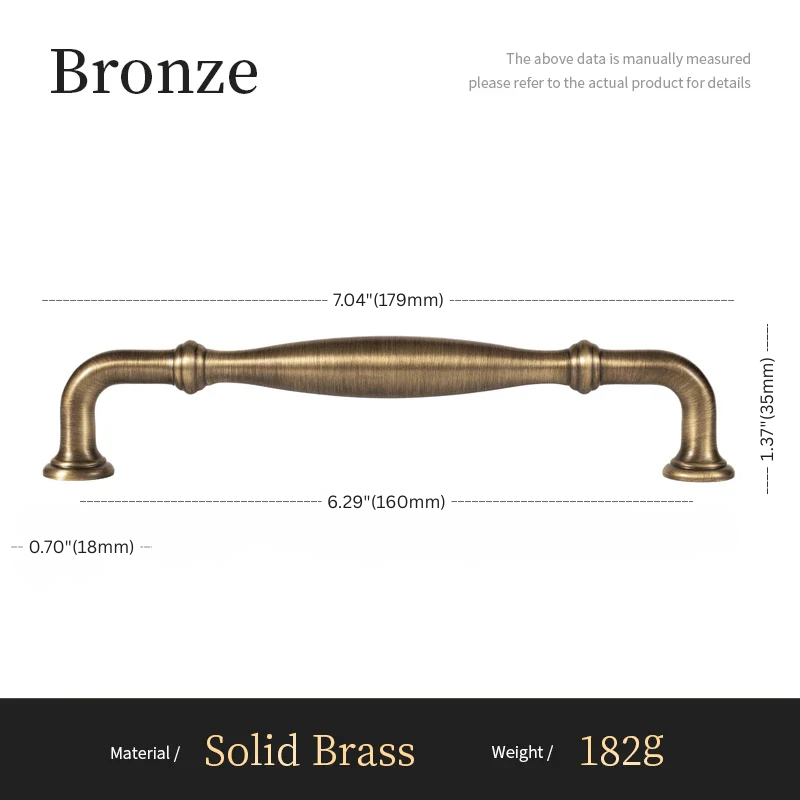 Bronze

The above data is manually measured
please refer to the actual product for details

7.04"(179mm)

1.37"(35mm)

6.29"(160mm)

0.70"(18mm)

Material / Solid Brass Weight / 182g